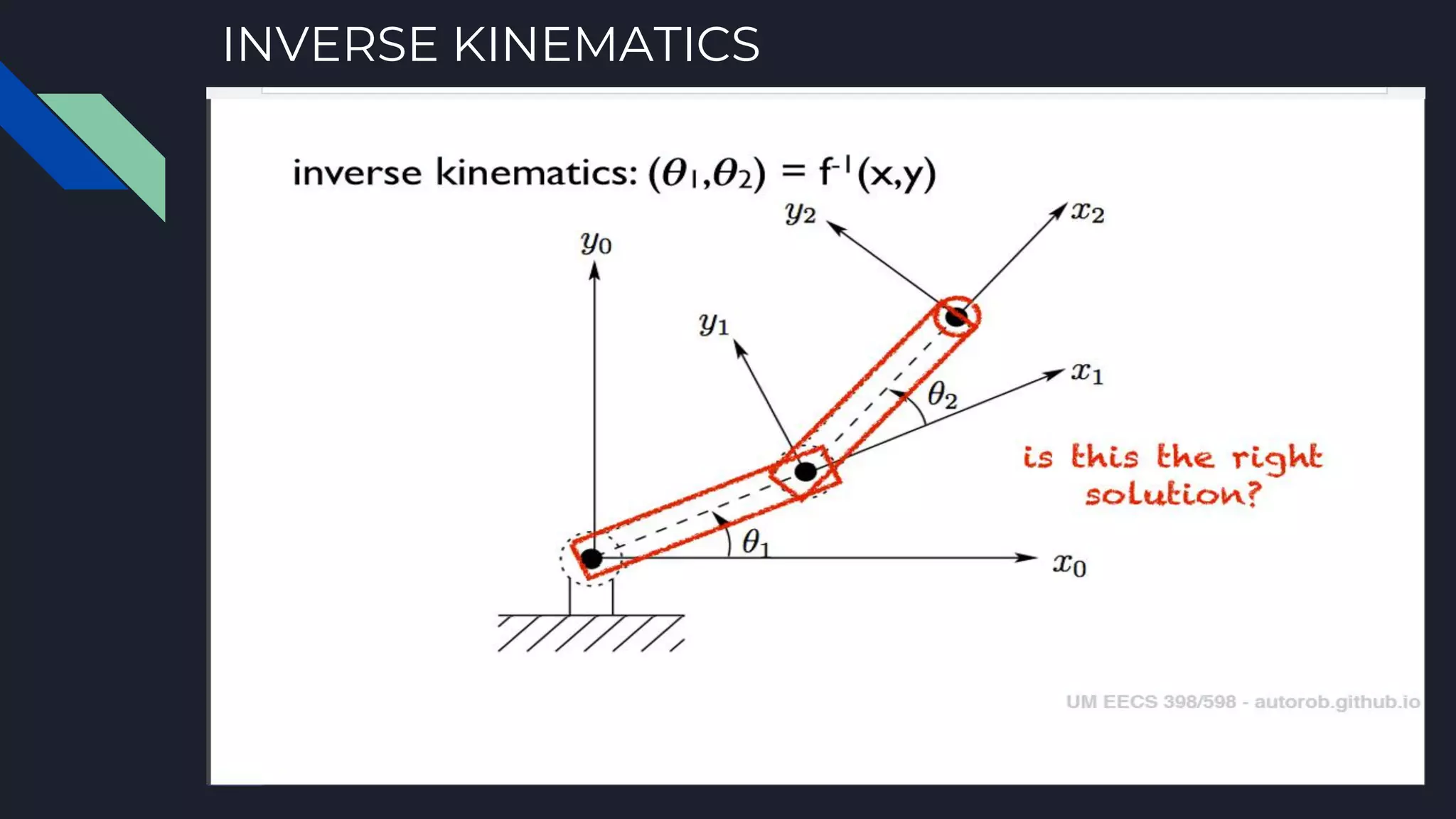 INVERSE KINEMATICS

inverse kinematics: $(\theta_1,\theta_2) = f^{-1}(x,y)$

$y_2$

$x_2$

$y_0$

$y_1$

$x_1$

$\theta_2$

is this the right solution?

$\theta_1$

$x_0$

UM EECS 398/598 - autorob.github.io